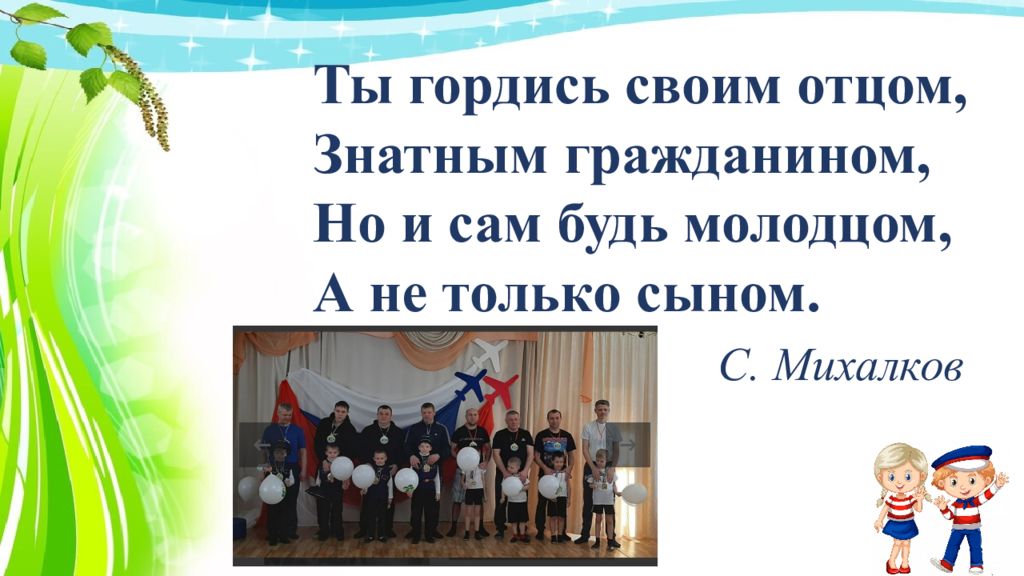 Ты гордись своим отцом,
Знатным гражданином,
Но и сам будь молодцом,
А не только сыном.

С. Михалков